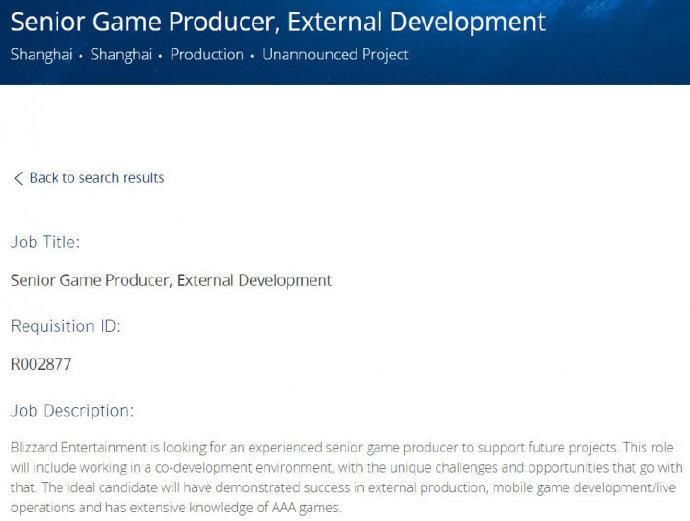 Senior Game Producer, External Development

Shanghai • Shanghai • Production • Unannounced Project

< Back to search results

Job Title:

Senior Game Producer, External Development

Requisition ID:

R002877

Job Description:

Blizzard Entertainment is looking for an experienced senior game producer to support future projects. This role will include working in a co-development environment, with the unique challenges and opportunities that go with that. The ideal candidate will have demonstrated success in external production, mobile game development/live operations and has extensive knowledge of AAA games.